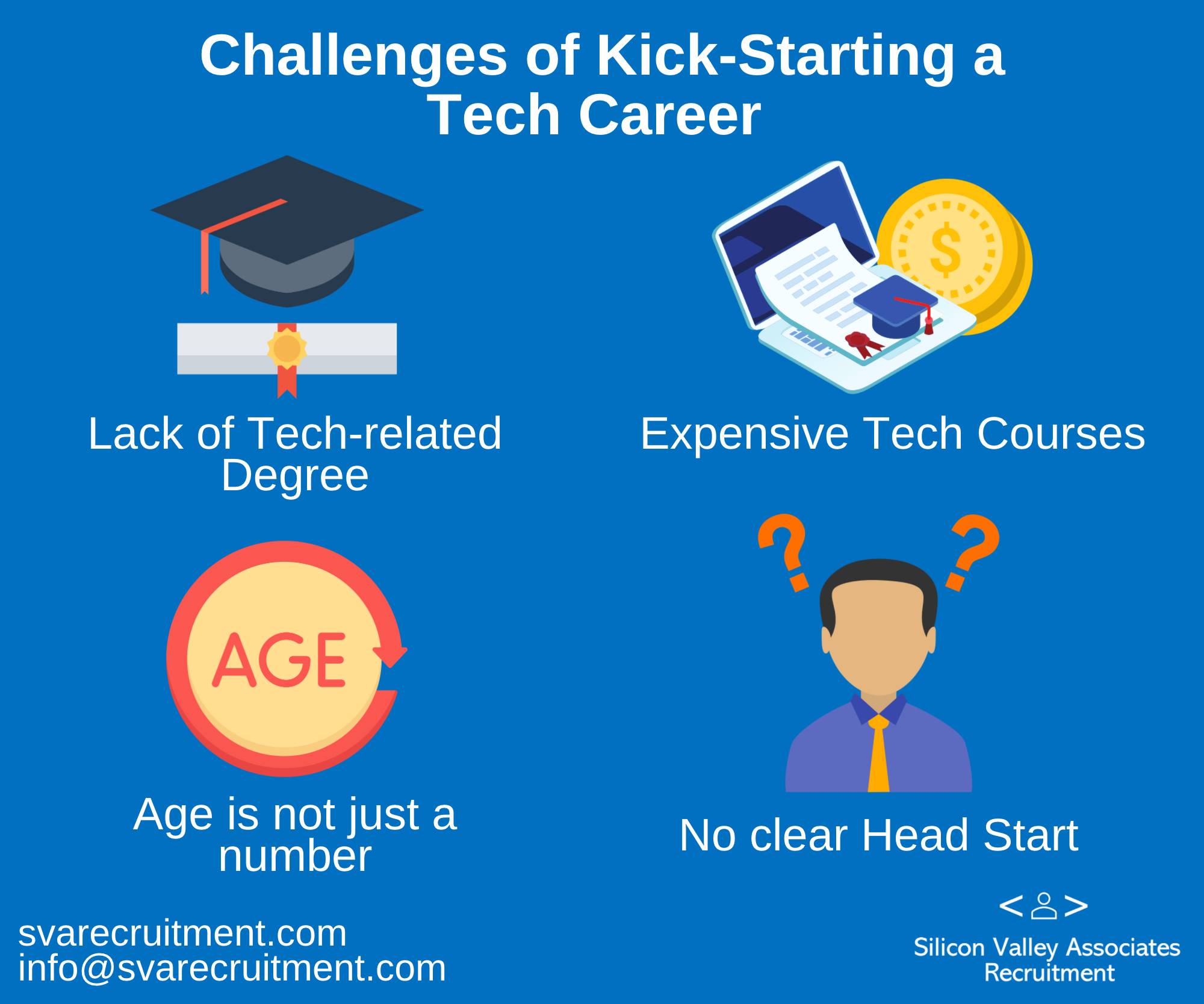 Challenges of Kick-Starting a Tech Career

Lack of Tech-related Degree

Expensive Tech Courses

AGE

Age is not just a number

No clear Head Start

svarecruitment.com
info@svarecruitment.com

Silicon Valley Associates Recruitment